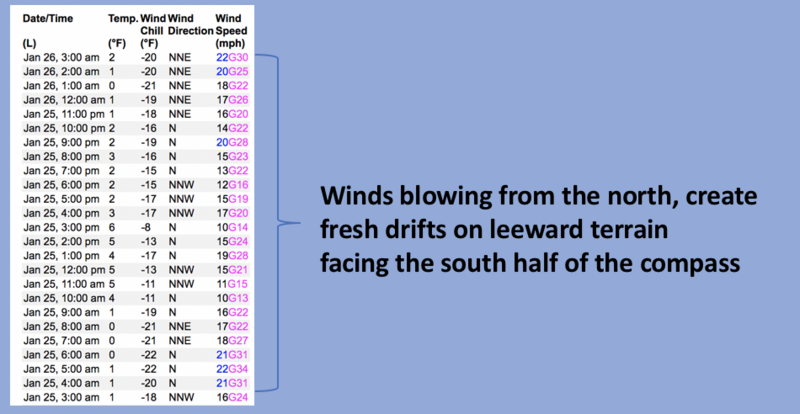 | Date/Time (L) | Temp. (°F) | Wind Chill (°F) | Wind Direction | Wind Speed (mph) |
|---|---|---|---|---|
| Jan 26, 3:00 am | 2 | -20 | NNE | 22G30 |
| Jan 26, 2:00 am | 1 | -20 | NNE | 20G25 |
| Jan 26, 1:00 am | 0 | -21 | NNE | 18G22 |
| Jan 26, 12:00 am | 1 | -19 | NNE | 17G26 |
| Jan 25, 11:00 pm | 1 | -18 | NNE | 16G20 |
| Jan 25, 10:00 pm | 2 | -16 | N | 14G22 |
| Jan 25, 9:00 pm | 2 | -19 | N | 20G28 |
| Jan 25, 8:00 pm | 3 | -16 | N | 15G23 |
| Jan 25, 7:00 pm | 2 | -15 | N | 13G22 |
| Jan 25, 6:00 pm | 2 | -15 | NNW | 12G16 |
| Jan 25, 5:00 pm | 2 | -17 | NNW | 15G19 |
| Jan 25, 4:00 pm | 3 | -17 | NNW | 17G20 |
| Jan 25, 3:00 pm | 6 | -8 | N | 10G14 |
| Jan 25, 2:00 pm | 5 | -13 | N | 15G24 |
| Jan 25, 1:00 pm | 4 | -17 | N | 19G28 |
| Jan 25, 12:00 pm | 5 | -13 | NNW | 15G21 |
| Jan 25, 11:00 am | 5 | -11 | NNW | 11G15 |
| Jan 25, 10:00 am | 4 | -11 | N | 10G13 |
| Jan 25, 9:00 am | 1 | -19 | N | 16G22 |
| Jan 25, 8:00 am | 0 | -21 | NNE | 17G22 |
| Jan 25, 7:00 am | 0 | -21 | NNE | 18G27 |
| Jan 25, 6:00 am | 0 | -22 | N | 21G31 |
| Jan 25, 5:00 am | 1 | -22 | N | 22G34 |
| Jan 25, 4:00 am | 1 | -20 | N | 21G31 |
| Jan 25, 3:00 am | 1 | -18 | NNW | 16G24 |

Winds blowing from the north, create fresh drifts on leeward terrain facing the south half of the compass